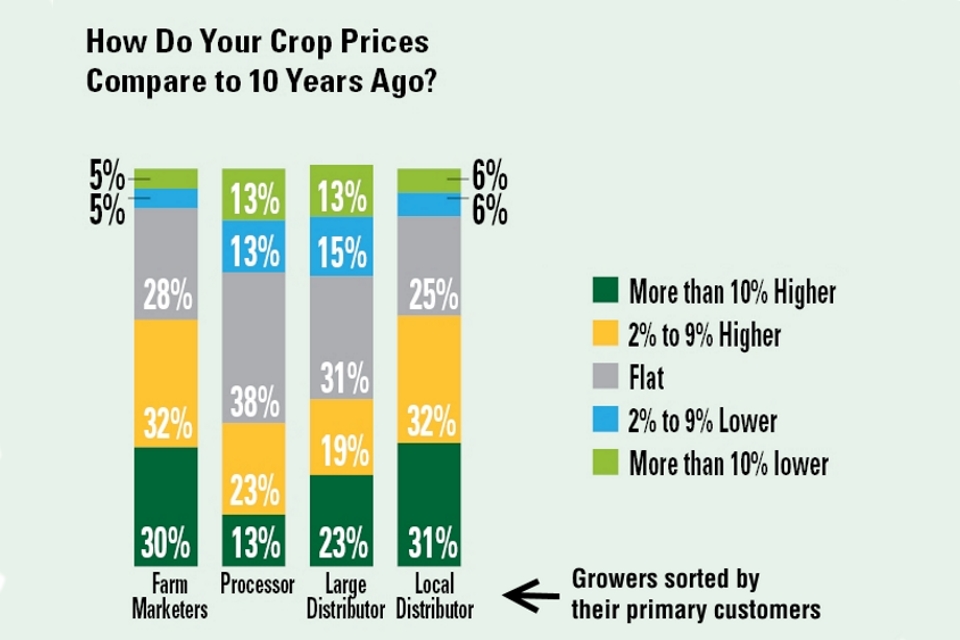 How Do Your Crop Prices Compare to 10 Years Ago?

5%
5%
28%
32%
30%
Farm Marketers

13%
13%
38%
23%
13%
Processor

13%
15%
31%
19%
23%
Large Distributor

6%
6%
25%
32%
31%
Local Distributor

More than 10% Higher
2% to 9% Higher
Flat
2% to 9% Lower
More than 10% lower

Growers sorted by their primary customers